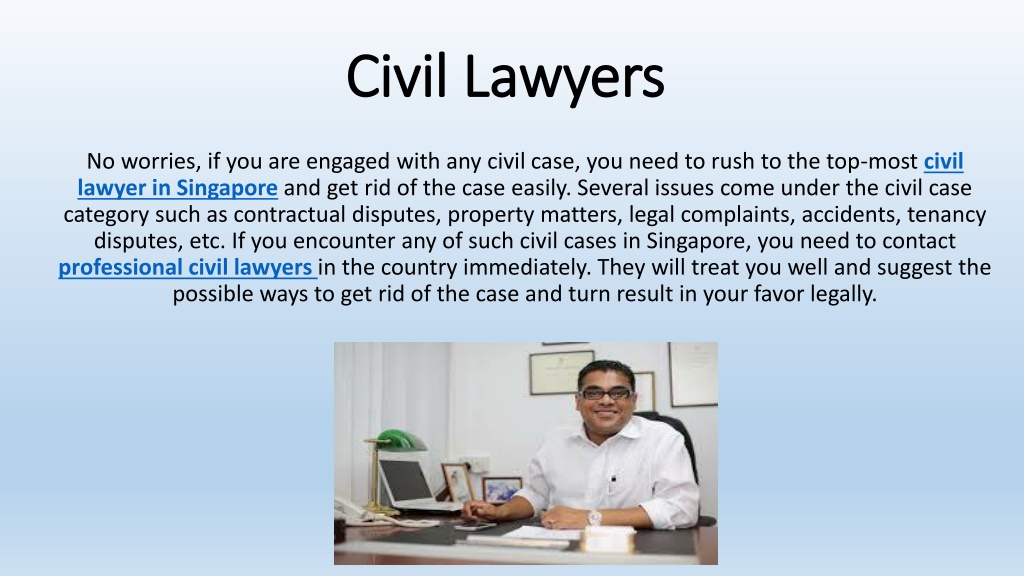 Civil Lawyers

No worries, if you are engaged with any civil case, you need to rush to the top-most civil lawyer in Singapore and get rid of the case easily. Several issues come under the civil case category such as contractual disputes, property matters, legal complaints, accidents, tenancy disputes, etc. If you encounter any of such civil cases in Singapore, you need to contact professional civil lawyers in the country immediately. They will treat you well and suggest the possible ways to get rid of the case and turn result in your favor legally.